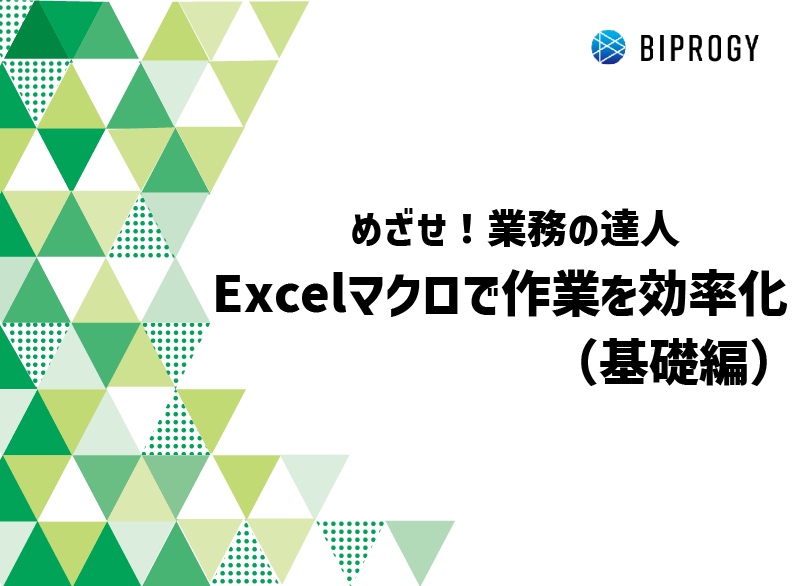 BIPROGY

めざせ！業務の達人
Excelマクロで作業を効率化
（基礎編）